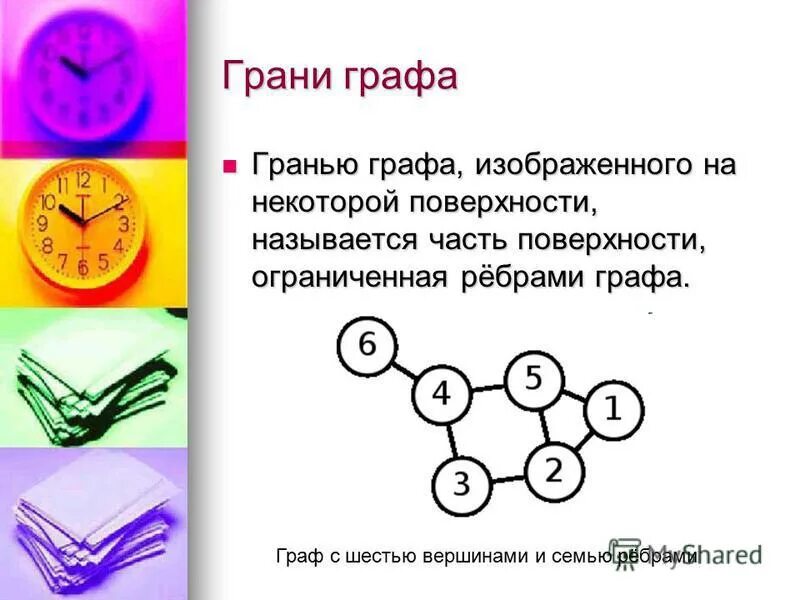 Грани графа

Гранью графа, изображенного на некоторой поверхности, называется часть поверхности, ограниченная рёбрами графа.

6
4
5
1
3
2

Граф с шестью вершинами и семью рёбрами

MyShared